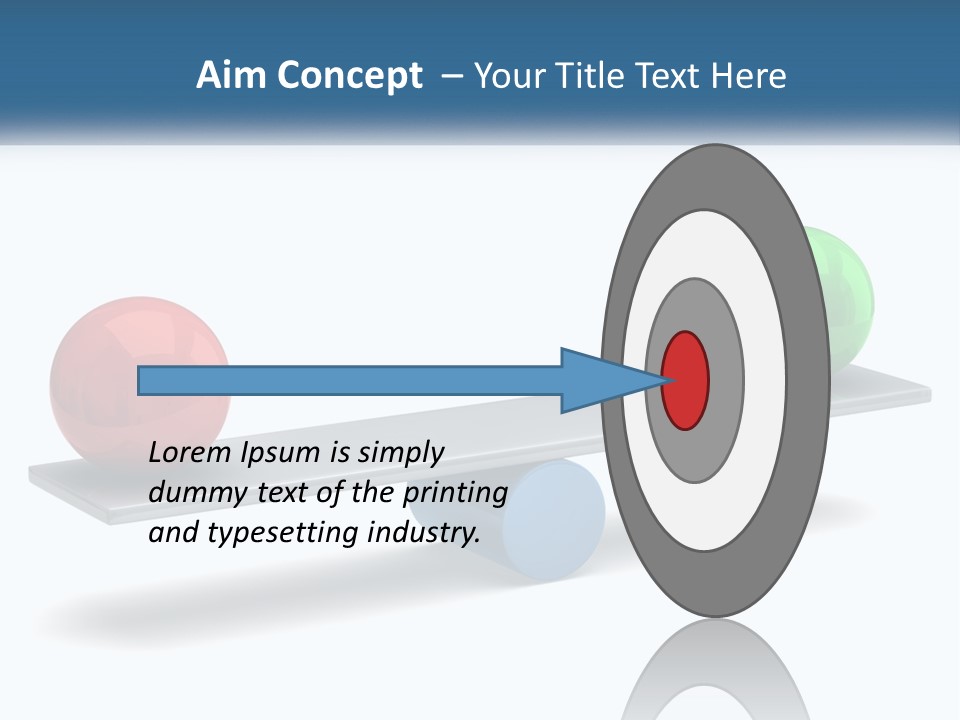 Aim Concept – Your Title Text Here

Lorem Ipsum is simply dummy text of the printing and typesetting industry.